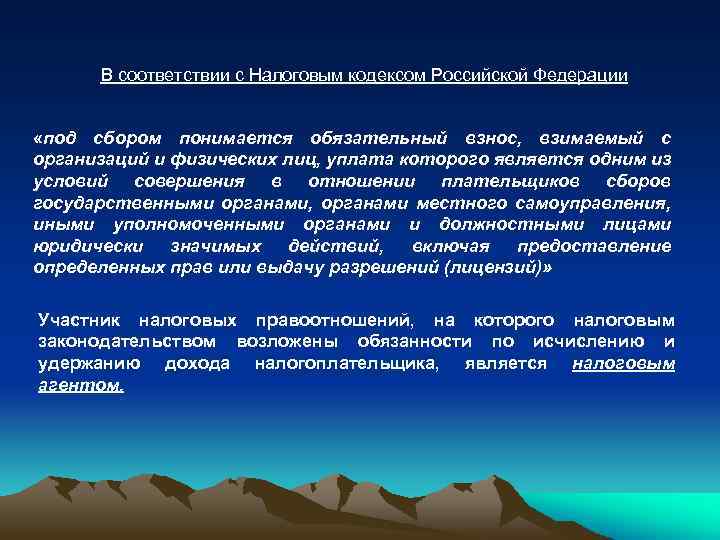 В соответствии с Налоговым кодексом Российской Федерации

«под сбором понимается обязательный взнос, взимаемый с организаций и физических лиц, уплата которого является одним из условий совершения в отношении плательщиков сборов государственными органами, органами местного самоуправления, иными уполномоченными органами и должностными лицами юридически значимых действий, включая предоставление определенных прав или выдачу разрешений (лицензий)»

Участник налоговых правоотношений, на которого налоговым законодательством возложены обязанности по исчислению и удержанию дохода налогоплательщика, является налоговым агентом.